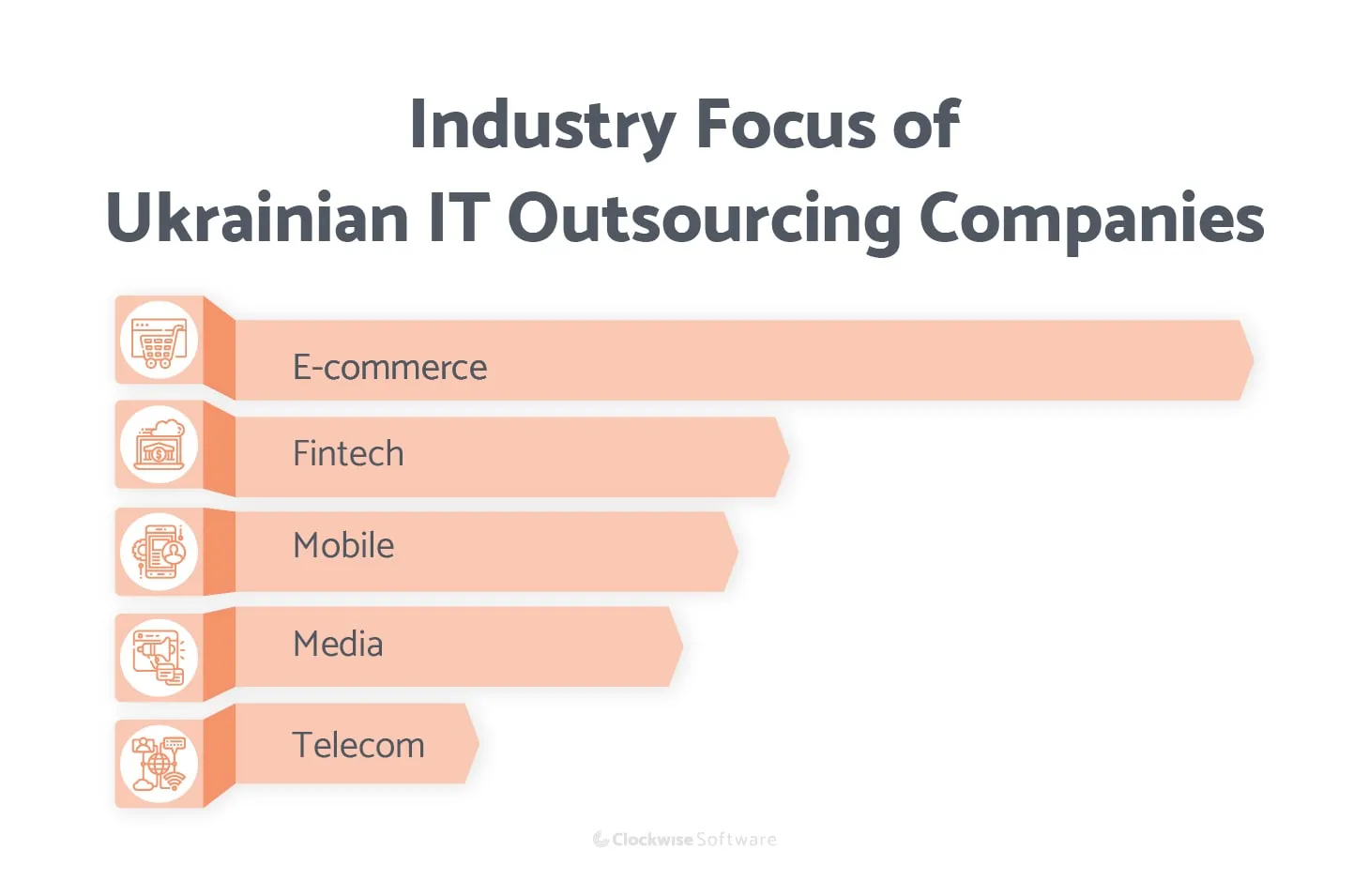 Industry Focus of
Ukrainian IT Outsourcing Companies

E-commerce

Fintech

Mobile

Media

Telecom

Clockwise Software